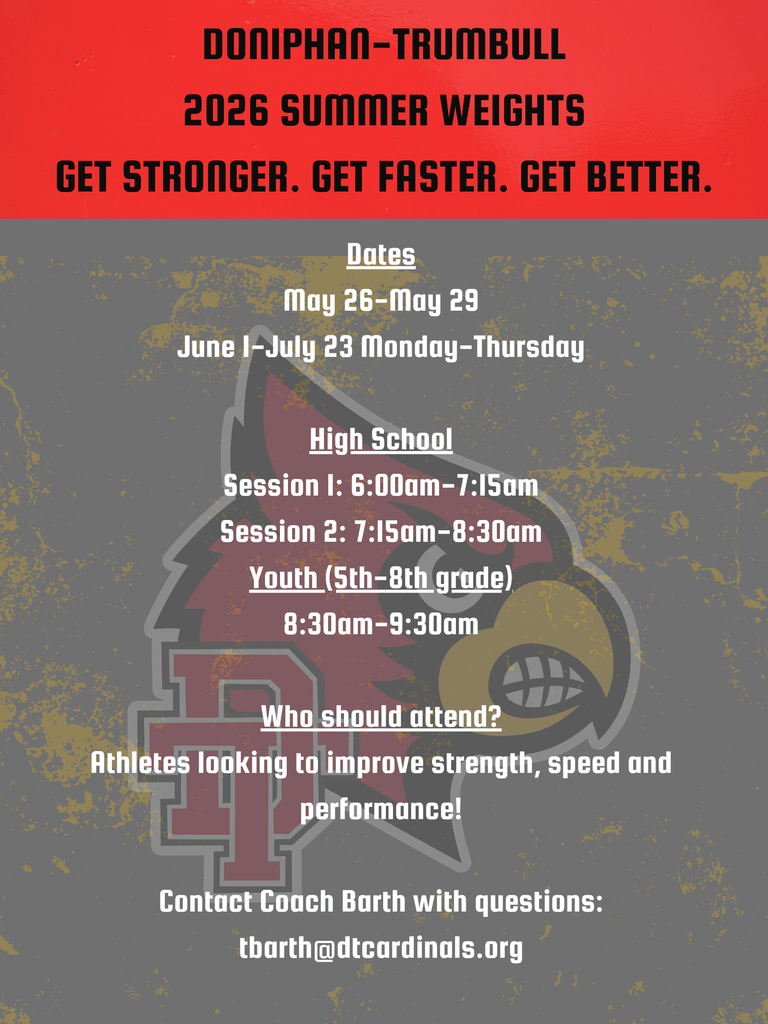 DONIPHAN-TRUMBULL
2026 SUMMER WEIGHTS
GET STRONGER. GET FASTER. GET BETTER.

Dates
May 26-May 29
June 1-July 23 Monday-Thursday

High School
Session 1: 6:00am-7:15am
Session 2: 7:15am-8:30am
Youth (5th-8th grade)
8:30am-9:30am

Who should attend?
Athletes looking to improve strength, speed and performance!

Contact Coach Barth with questions:
tbarth@dtcardinals.org